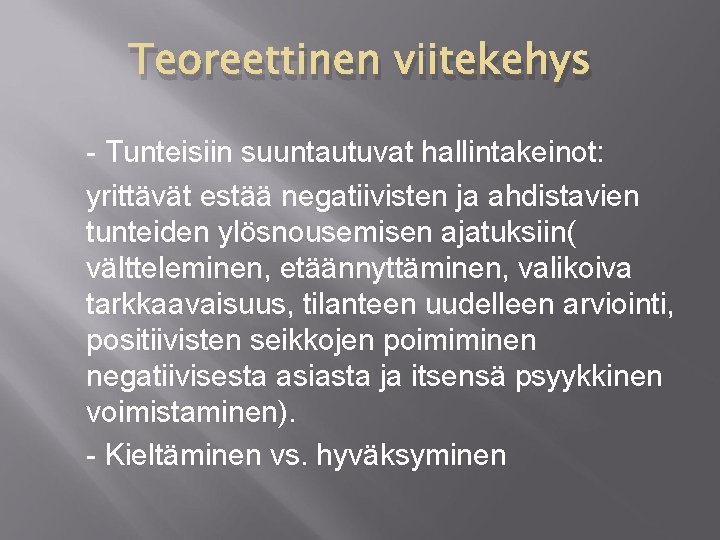 Teoreettinen viitekehys

- Tunteisiin suuntautuvat hallintakeinot:

yrittävät estää negatiivisten ja ahdistavien tunteiden ylösnousemisen ajatuksiin( vältteleminen, etäännyttäminen, valikoiva tarkkaavaisuus, tilanteen uudelleen arviointi, positiivisten seikkojen poimiminen negatiivisesta asiasta ja itsensä psyykkinen voimistaminen).

- Kieltäminen vs. hyväksyminen